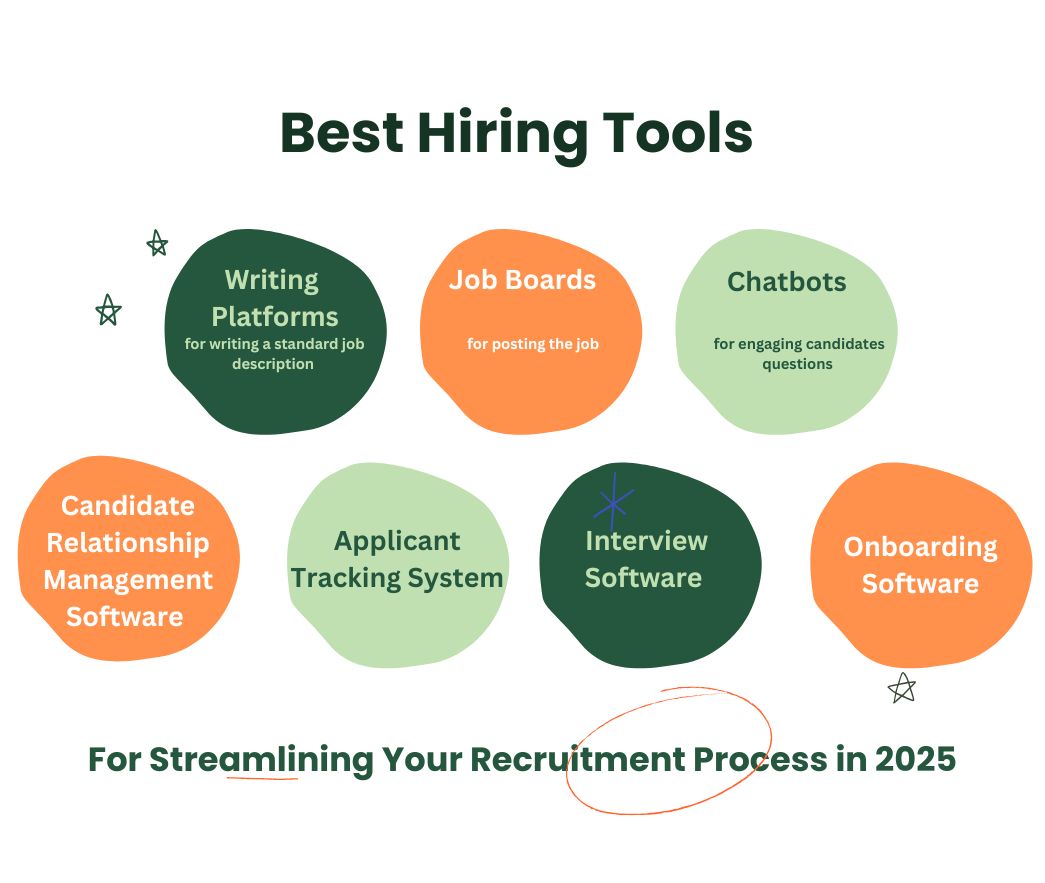 Best Hiring Tools

Writing Platforms
for writing a standard job description

Job Boards
for posting the job

Chatbots
for engaging candidates questions

Candidate Relationship Management Software

Applicant Tracking System

Interview Software

Onboarding Software

For Streamlining Your Recruitment Process in 2025